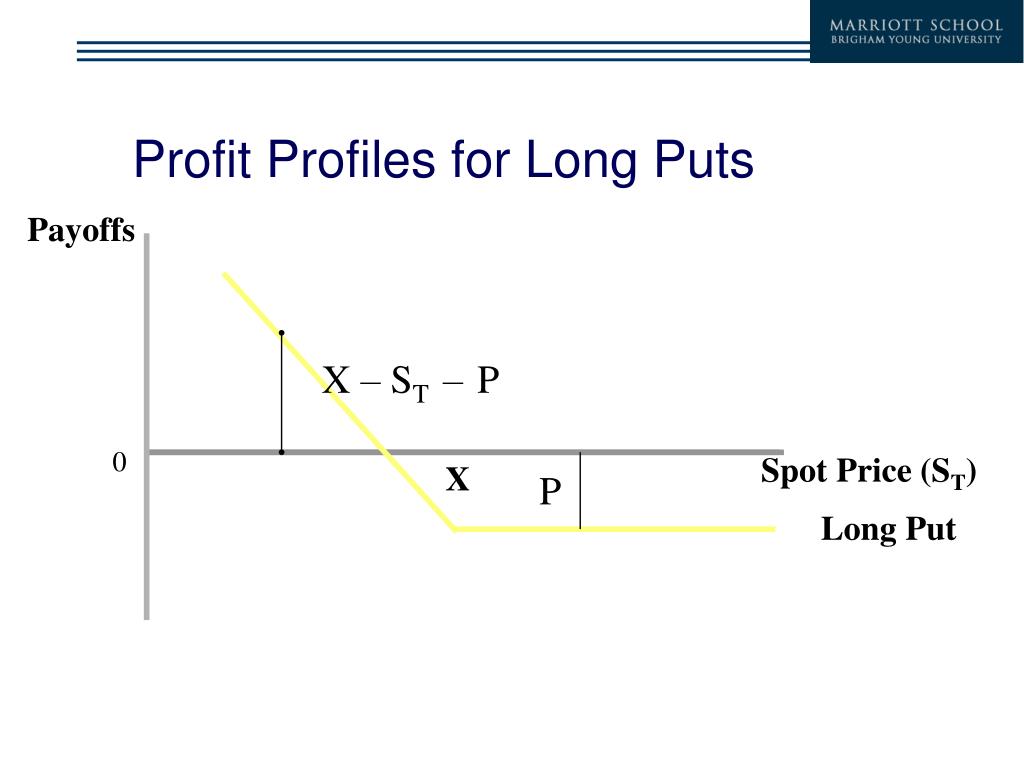 MARRIOTT SCHOOL
BRIGHAM YOUNG UNIVERSITY

Profit Profiles for Long Puts

Payoffs

$X - S_T - P$

0

X

P

Spot Price ($S_T$)

Long Put